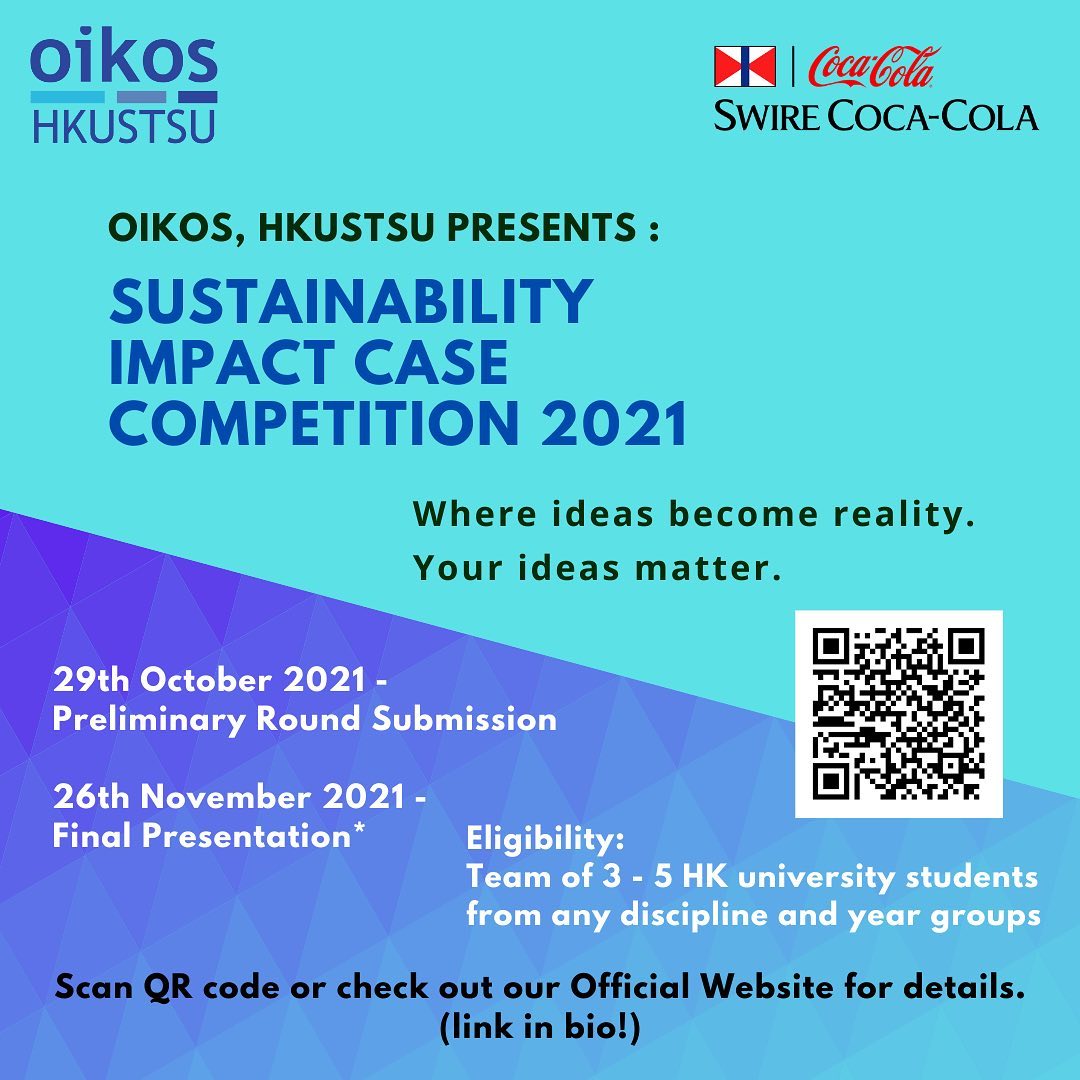 oikos
HKUSTSU

Coca-Cola
SWIRE COCA-COLA

OIKOS, HKUSTSU PRESENTS :

SUSTAINABILITY IMPACT CASE COMPETITION 2021

Where ideas become reality.
Your ideas matter.

29th October 2021 -
Preliminary Round Submission

26th November 2021 -
Final Presentation*

Eligibility:
Team of 3 - 5 HK university students from any discipline and year groups

Scan QR code or check out our Official Website for details.
(link in bio!)